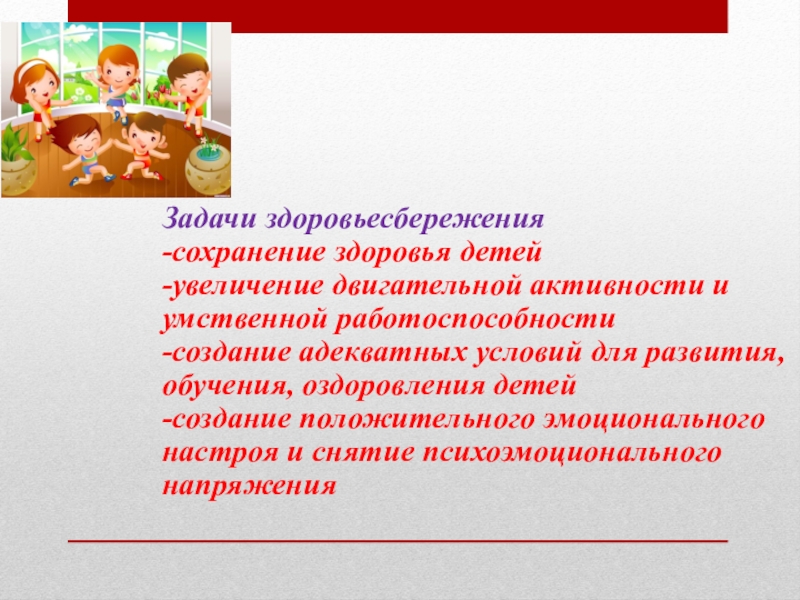 Задачи здоровьесбережения
-сохранение здоровья детей
-увеличение двигательной активности и умственной работоспособности
-создание адекватных условий для развития, обучения, оздоровления детей
-создание положительного эмоционального настроя и снятие психоэмоционального напряжения